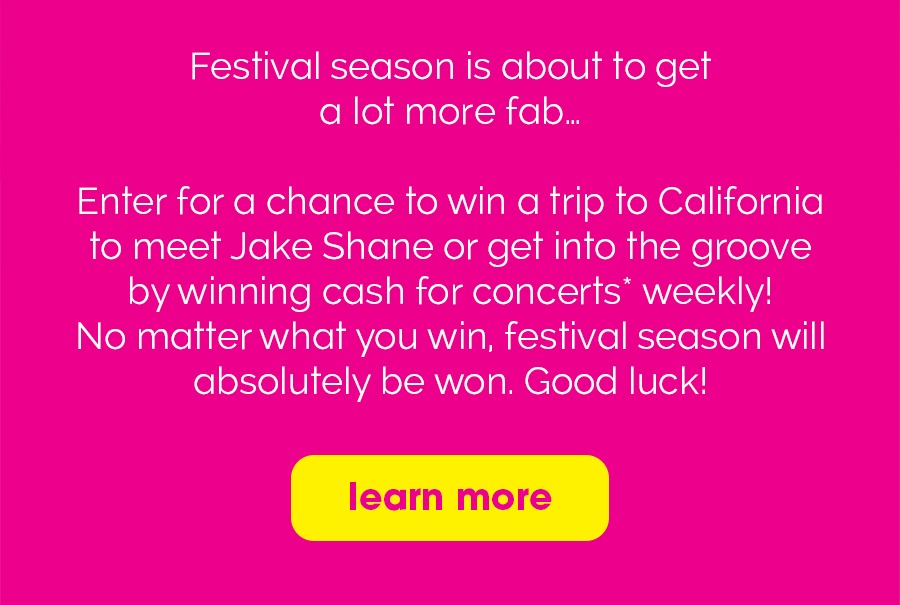 Festival season is about to get a lot more fab...

Enter for a chance to win a trip to California to meet Jake Shane or get into the groove by winning cash for concerts* weekly! No matter what you win, festival season will absolutely be won. Good luck!

learn more